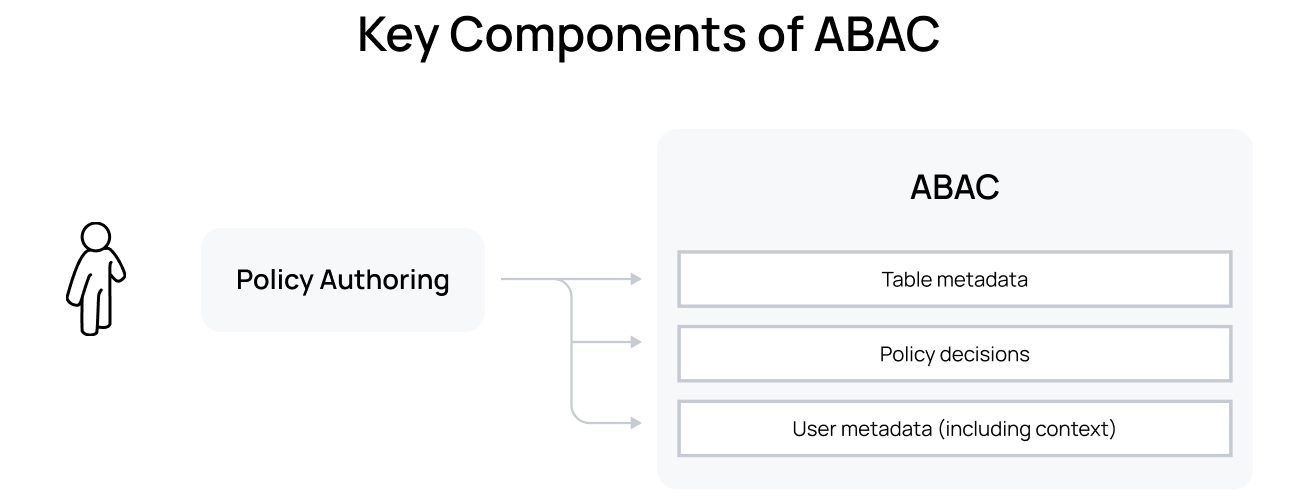 Key Components of ABAC

Policy Authoring

ABAC

Table metadata

Policy decisions

User metadata (including context)